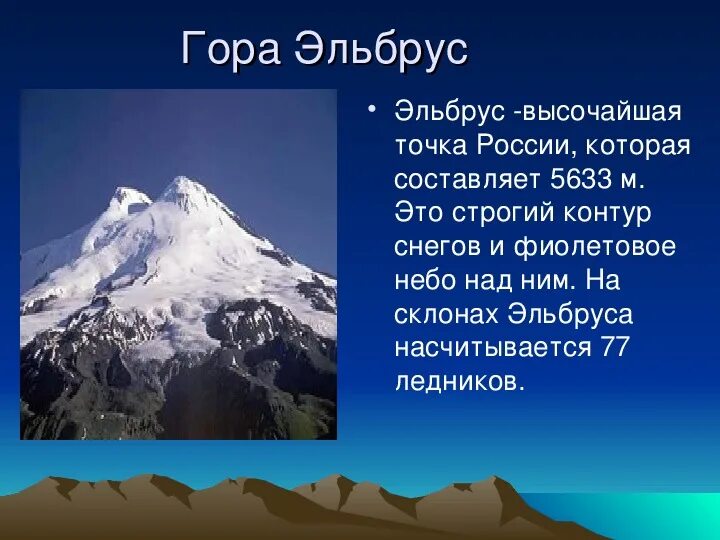 Гора Эльбрус

• Эльбрус -высочайшая точка России, которая составляет 5633 м. Это строгий контур снегов и фиолетовое небо над ним. На склонах Эльбруса насчитывается 77 ледников.